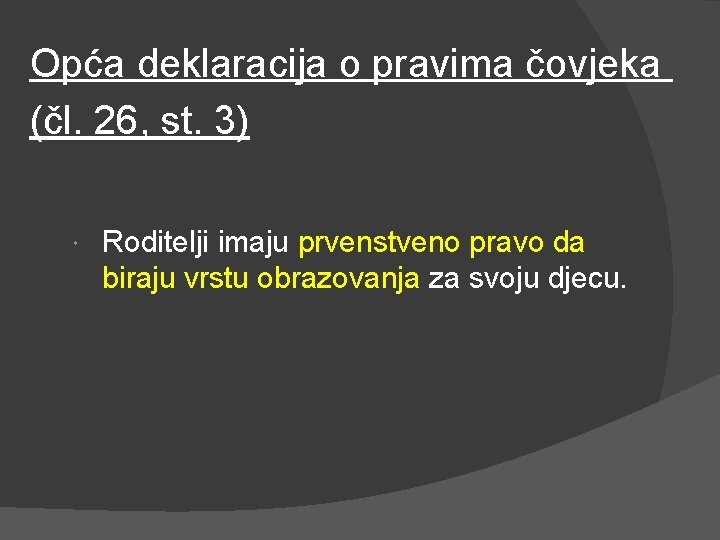 Opća deklaracija o pravima čovjeka (čl. 26, st. 3)

Roditelji imaju prvenstveno pravo da biraju vrstu obrazovanja za svoju djecu.